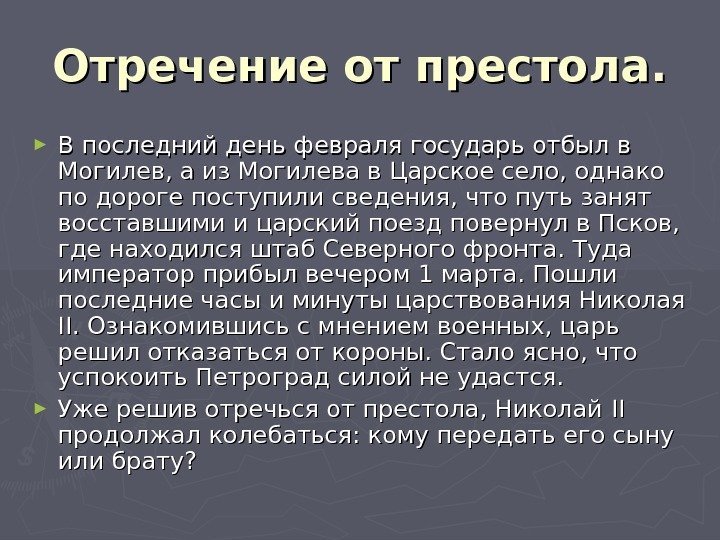 Отречение от престола.

► В последний день февраля государь отбыл в Могилев, а из Могилева в Царское село, однако по дороге поступили сведения, что путь занят восставшими и царский поезд повернул в Псков, где находился штаб Северного фронта. Туда император прибыл вечером 1 марта. Пошли последние часы и минуты царствования Николая II. Ознакомившись с мнением военных, царь решил отказаться от короны. Стало ясно, что успокоить Петроград силой не удастся.

► Уже решив отречься от престола, Николай II продолжал колебаться: кому передать его сыну или брату?